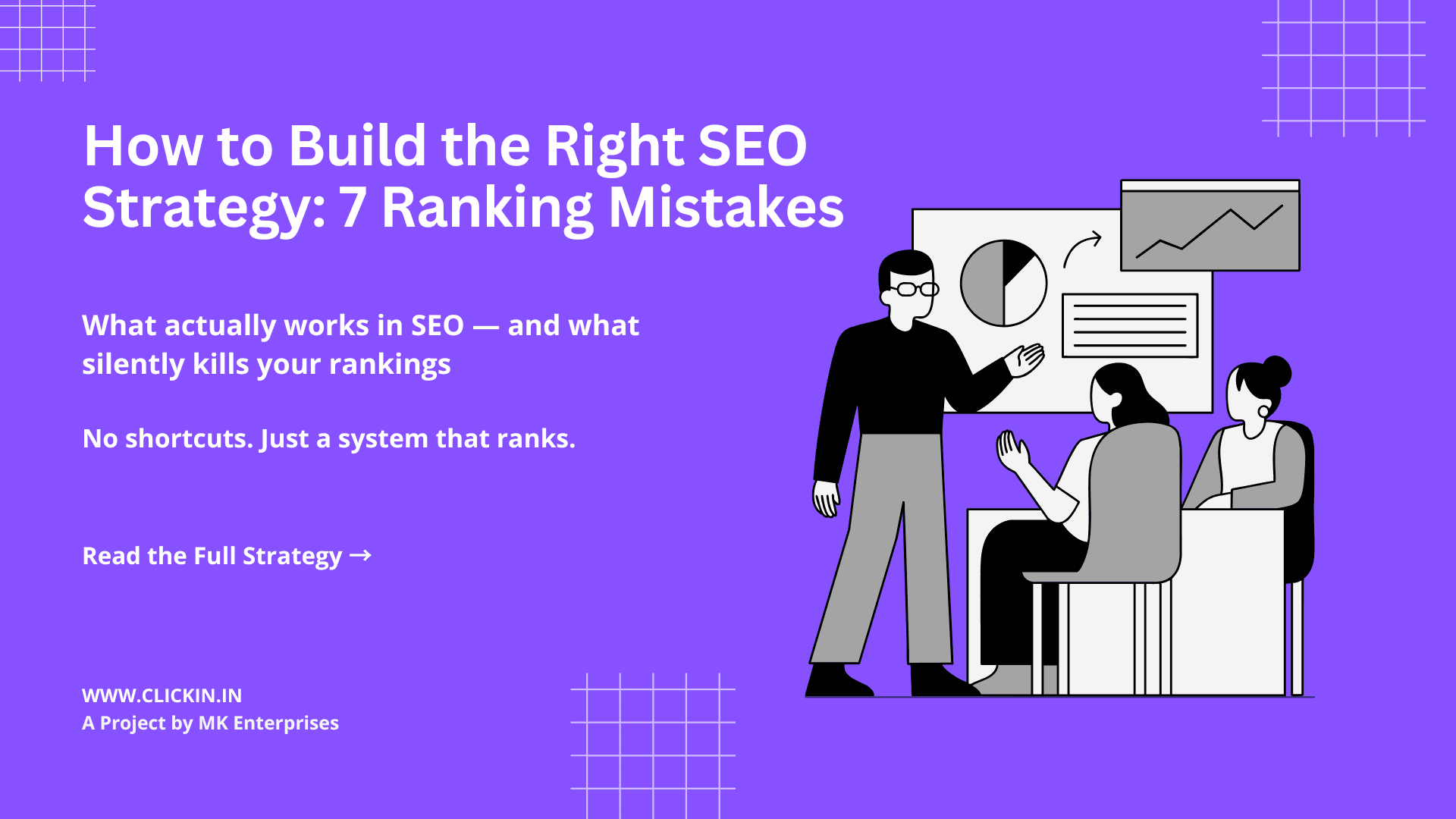 How to Build the Right SEO Strategy: 7 Ranking Mistakes

What actually works in SEO — and what silently kills your rankings

No shortcuts. Just a system that ranks.

Read the Full Strategy →

WWW.CLICKIN.IN
A Project by MK Enterprises